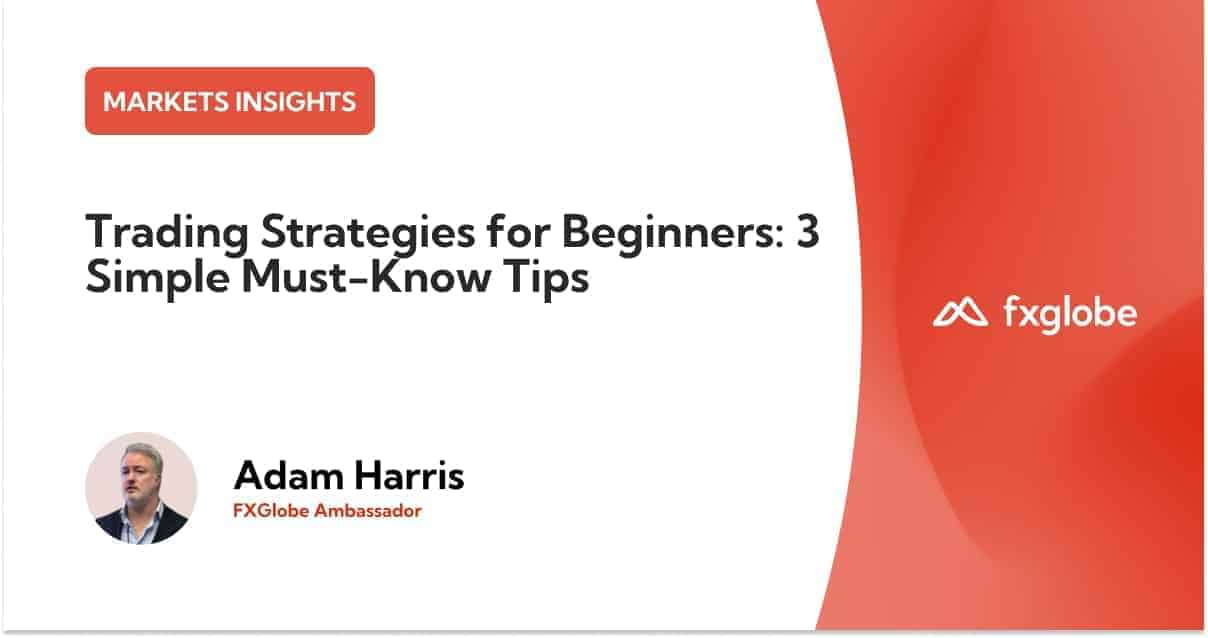 MARKETS INSIGHTS

Trading Strategies for Beginners: 3 Simple Must-Know Tips

Adam Harris
FXGlobe Ambassador

fxglobe